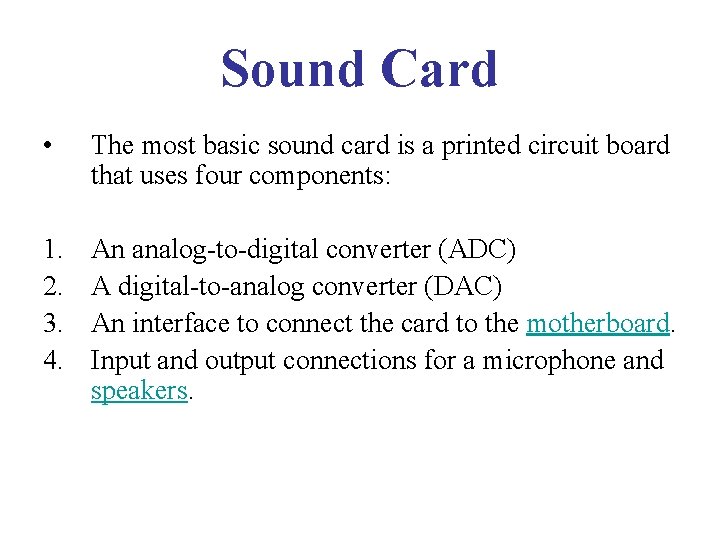 Sound Card

• The most basic sound card is a printed circuit board that uses four components:

1. An analog-to-digital converter (ADC)
2. A digital-to-analog converter (DAC)
3. An interface to connect the card to the motherboard.
4. Input and output connections for a microphone and speakers.